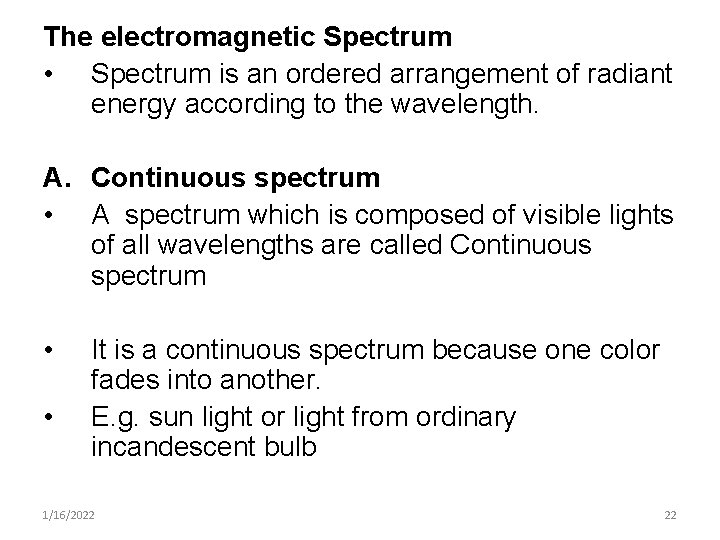 The electromagnetic Spectrum

• Spectrum is an ordered arrangement of radiant energy according to the wavelength.

A. Continuous spectrum

• A spectrum which is composed of visible lights of all wavelengths are called Continuous spectrum

• It is a continuous spectrum because one color fades into another.

• E.g. sun light or light from ordinary incandescent bulb

1/16/2022

22